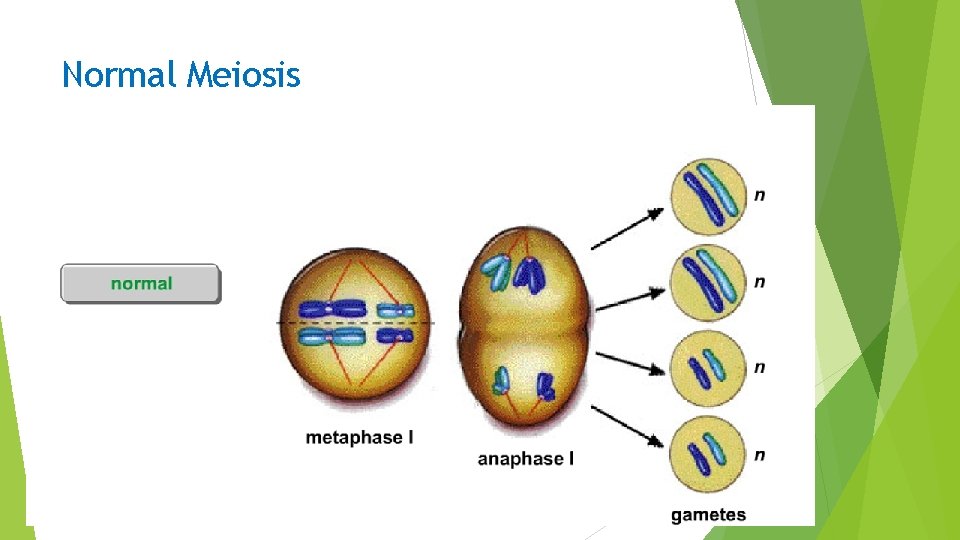 Normal Meiosis

normal

metaphase I

anaphase I

n

n

n

n

gametes